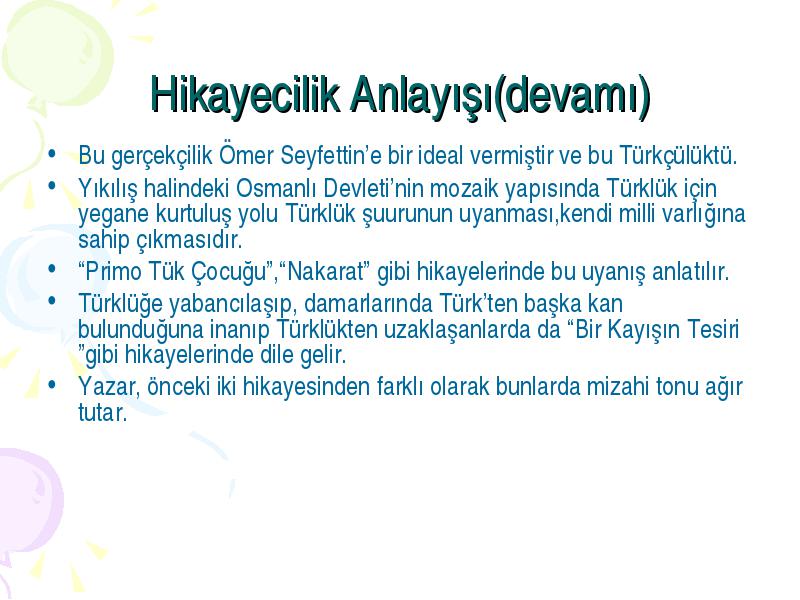 Hikayecilik Anlayışı(devamı)

• Bu gerçekçilik Ömer Seyfettin'e bir ideal vermiştir ve bu Türkçülüktü.
• Yıkılış halindeki Osmanlı Devleti'nin mozaik yapısında Türklük için yegane kurtuluş yolu Türklük şuurunun uyanması,kendi milli varlığına sahip çıkmasıdır.
• "Primo Tük Çocuğu","Nakarat" gibi hikayelerinde bu uyanış anlatılır.
• Türklüğe yabancılaşıp, damarlarında Türk'ten başka kan bulunduğuna inanıp Türklükten uzaklaşanlarda da "Bir Kayışın Tesiri "gibi hikayelerinde dile gelir.
• Yazar, önceki iki hikayesinden farklı olarak bunlarda mizahi tonu ağır tutar.